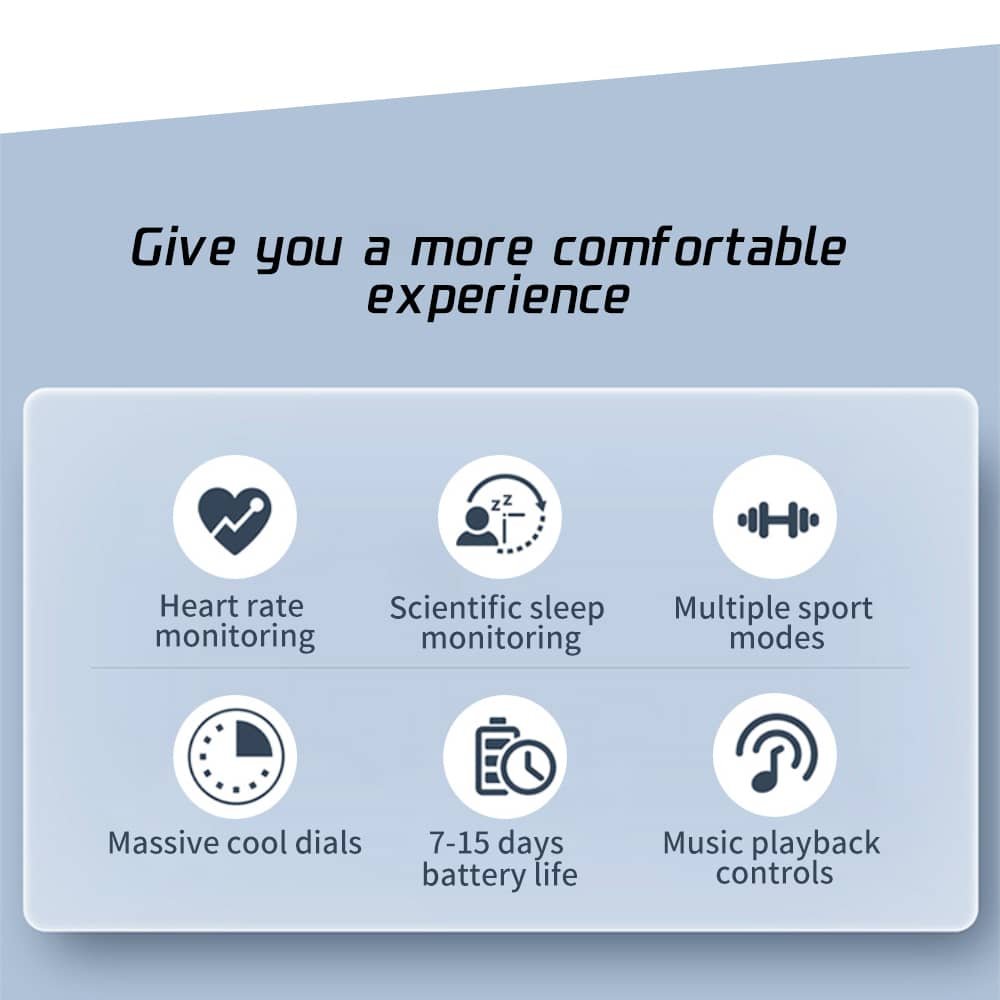 Give you a more comfortable experience

Heart rate monitoring

Scientific sleep monitoring

Multiple sport modes

Massive cool dials

7-15 days battery life

Music playback controls